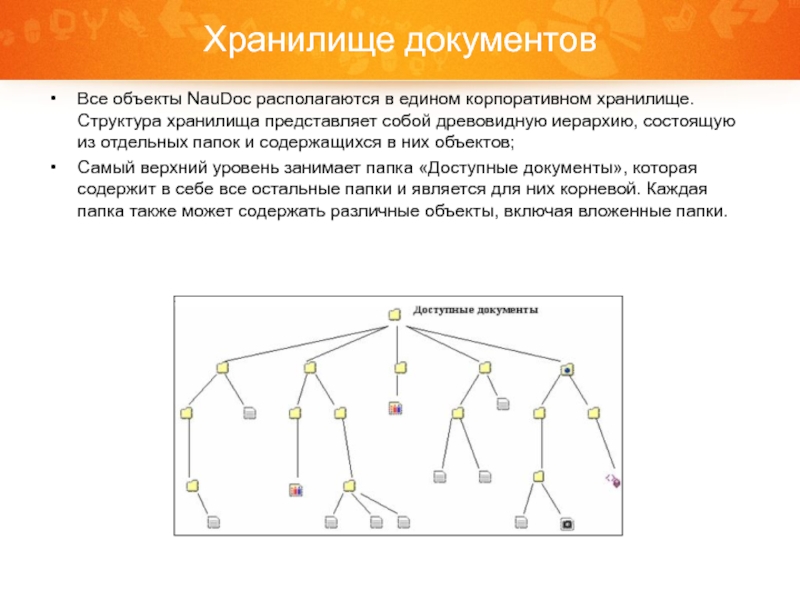 Хранилище документов

• Все объекты NauDoc располагаются в едином корпоративном хранилище. Структура хранилища представляет собой древовидную иерархию, состоящую из отдельных папок и содержащихся в них объектов;

• Самый верхний уровень занимает папка «Доступные документы», которая содержит в себе все остальные папки и является для них корневой. Каждая папка также может содержать различные объекты, включая вложенные папки.

Доступные документы